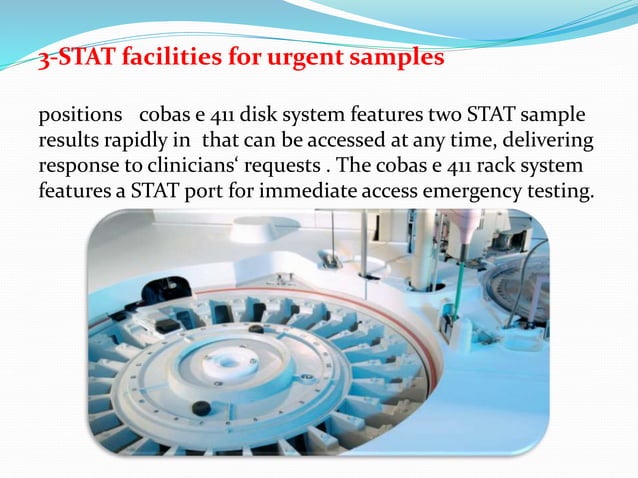 3-STAT facilities for urgent samples

positions cobas e 411 disk system features two STAT sample results rapidly in that can be accessed at any time, delivering response to clinicians‘ requests . The cobas e 411 rack system features a STAT port for immediate access emergency testing.